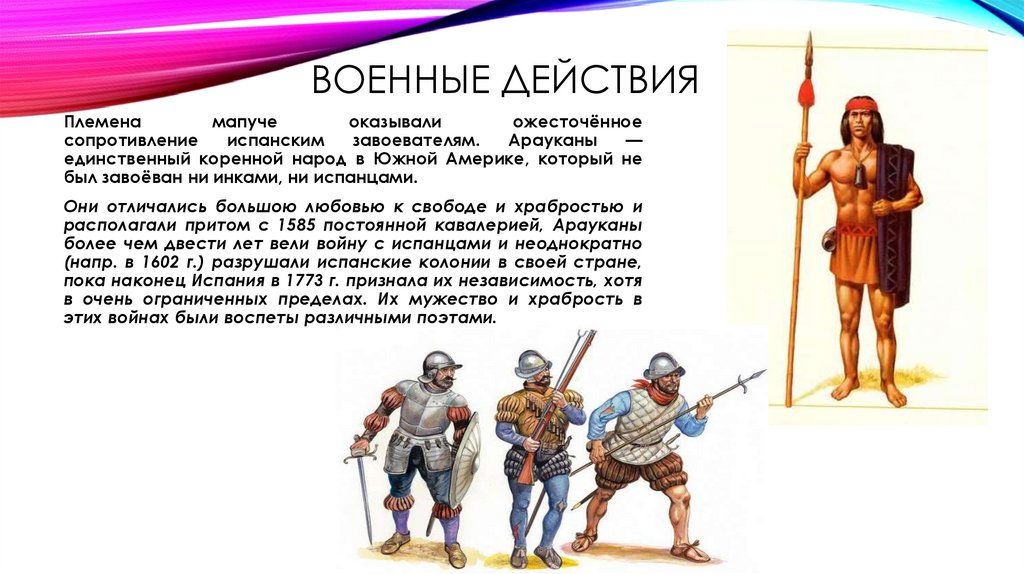 ВОЕННЫЕ ДЕЙСТВИЯ

Племена мапуче оказывали ожесточённое сопротивление испанским завоевателям. Арауканы — единственный коренной народ в Южной Америке, который не был завоёван ни инками, ни испанцами.

Они отличались большою любовью к свободе и храбростью и располагали притом с 1585 постоянной кавалерией, Арауканы более чем двести лет вели войну с испанцами и неоднократно (напр. в 1602 г.) разрушали испанские колонии в своей стране, пока наконец Испания в 1773 г. признала их независимость, хотя в очень ограниченных пределах. Их мужество и храбрость в этих войнах были воспеты различными поэтами.